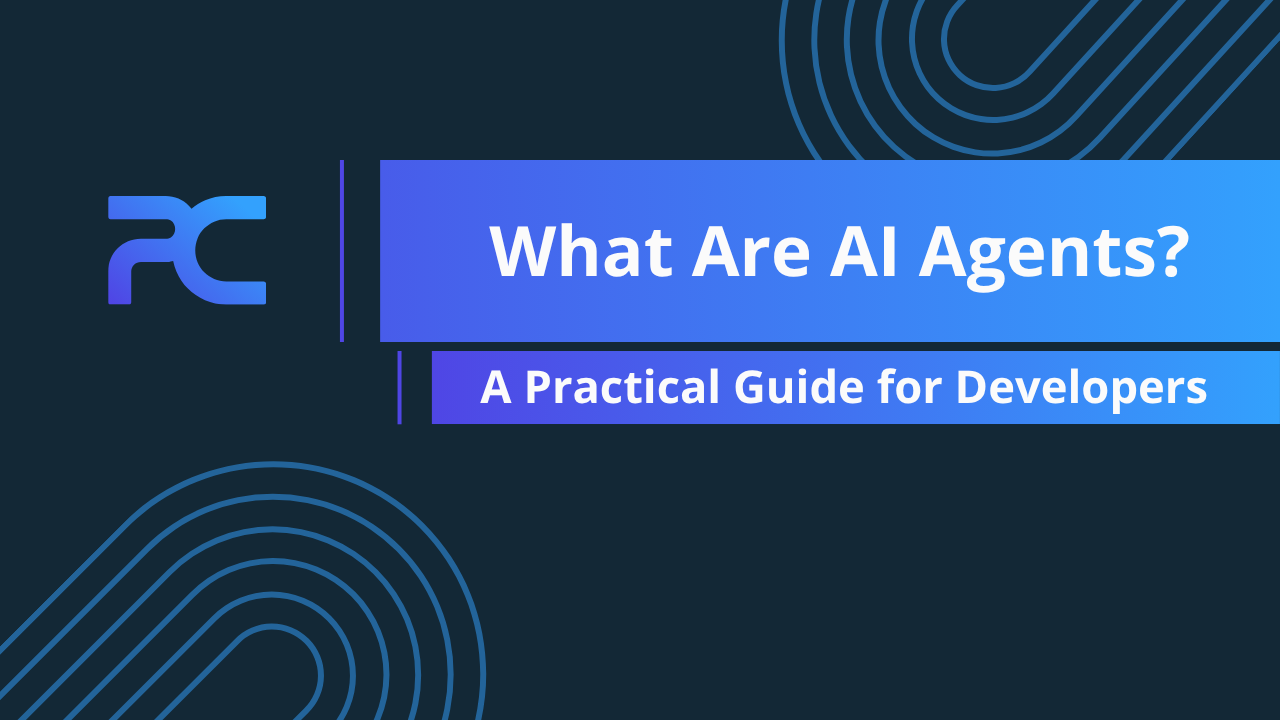 PC

What Are AI Agents?

A Practical Guide for Developers